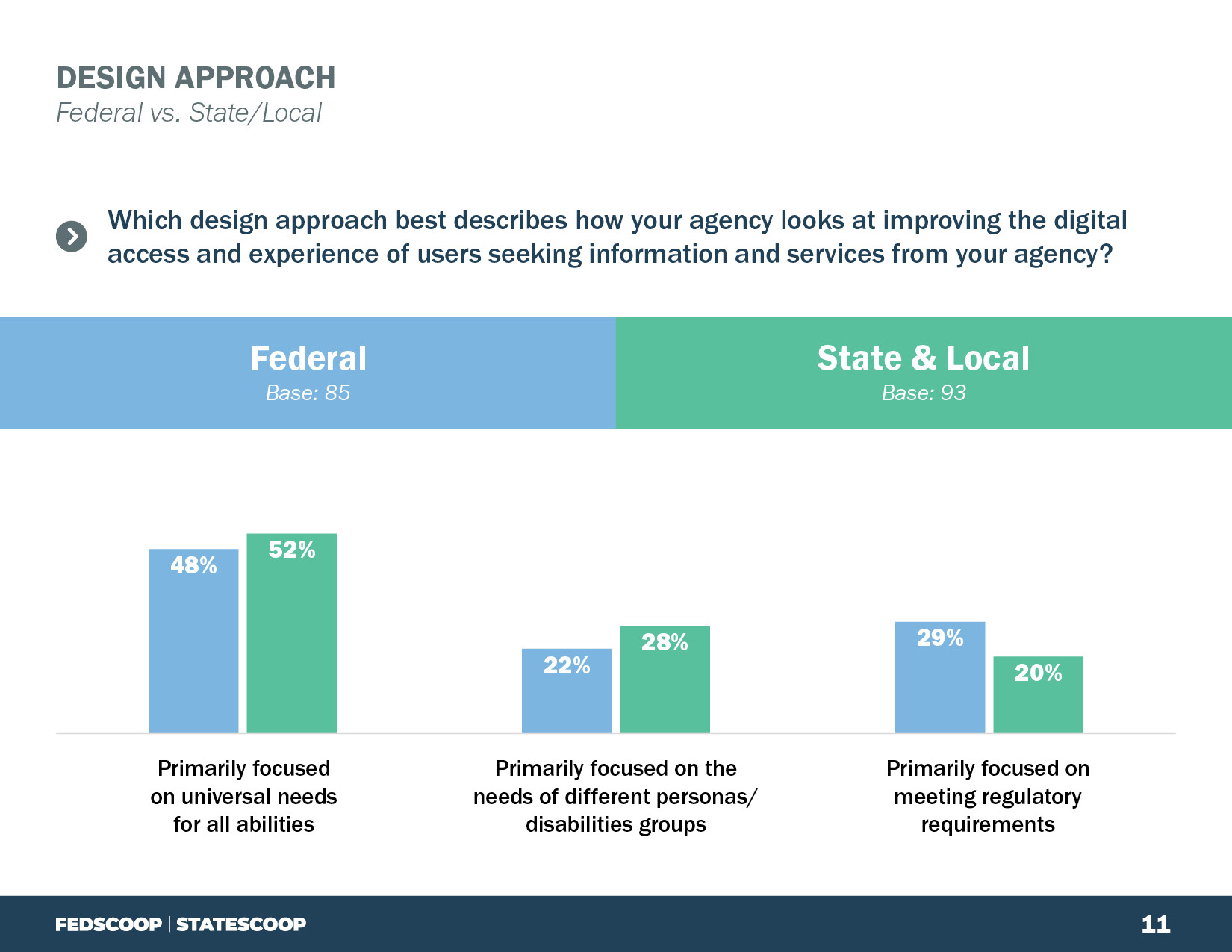 DESIGN APPROACH
Federal vs. State/Local

Which design approach best describes how your agency looks at improving the digital access and experience of users seeking information and services from your agency?

Federal
Base: 85

State & Local
Base: 93

48%
52%
22%
28%
29%
20%

Primarily focused on universal needs for all abilities

Primarily focused on the needs of different personas/ disabilities groups

Primarily focused on meeting regulatory requirements

FEDSCOOP | STATESCOOP

11